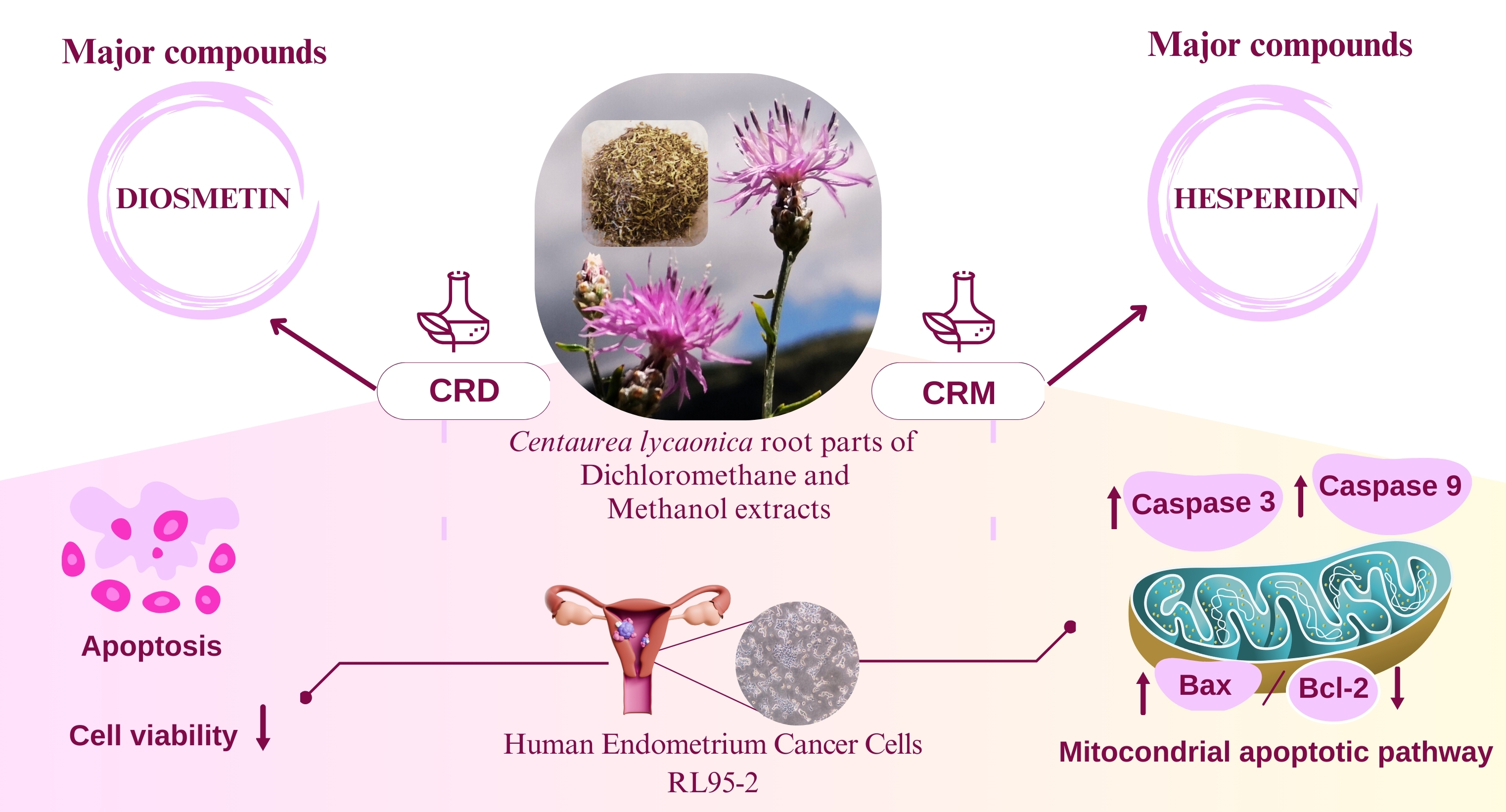 Major compounds

DIOSMETIN

Major compounds

HESPERIDIN

CRD

CRM

Centaurea lycaonica root parts of Dichloromethane and Methanol extracts

Caspase 3

Caspase 9

Apoptosis

Cell viability

Human Endometrium Cancer Cells RL95-2

Bax

Bcl-2

Mitocondrial apoptotic pathway